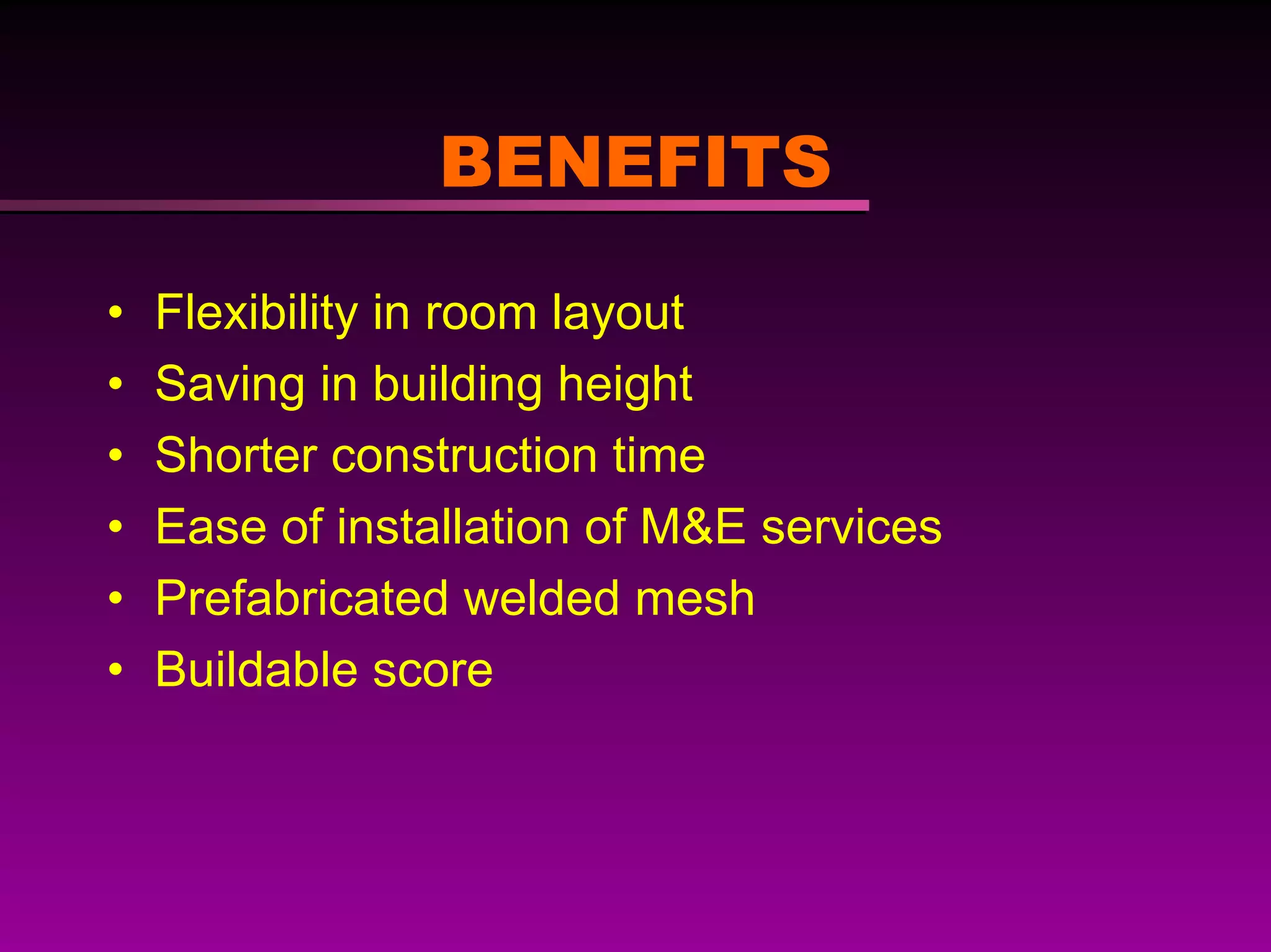 BENEFITS

• Flexibility in room layout
• Saving in building height
• Shorter construction time
• Ease of installation of M&E services
• Prefabricated welded mesh
• Buildable score